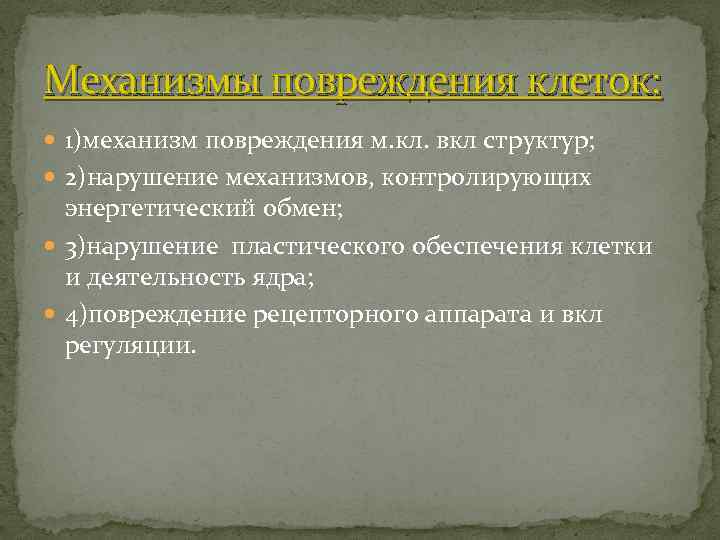 Механизмы повреждения клеток:

1)механизм повреждения м.кл. вкл структур;

2)нарушение механизмов, контролирующих энергетический обмен;

3)нарушение пластического обеспечения клетки и деятельность ядра;

4)повреждение рецепторного аппарата и вкл регуляции.